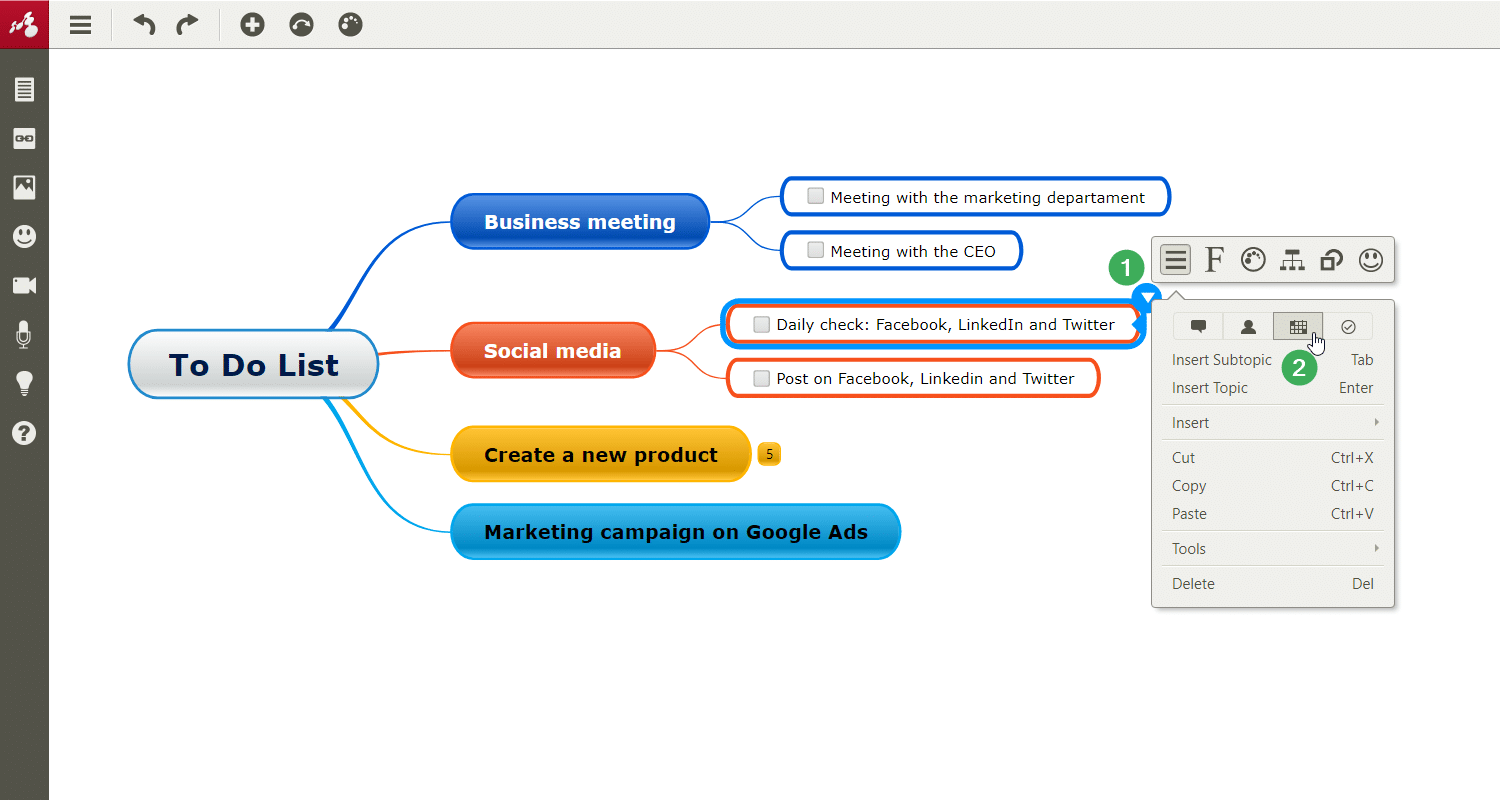 To Do List

Business meeting

Meeting with the marketing departament

Meeting with the CEO

Social media

Daily check: Facebook, LinkedIn and Twitter

Post on Facebook, Linkedin and Twitter

Create a new product

5

Marketing campaign on Google Ads

1

F

2

Insert Subtopic Tab
Insert Topic Enter

Insert

Cut Ctrl+X
Copy Ctrl+C
Paste Ctrl+V

Tools

Delete Del